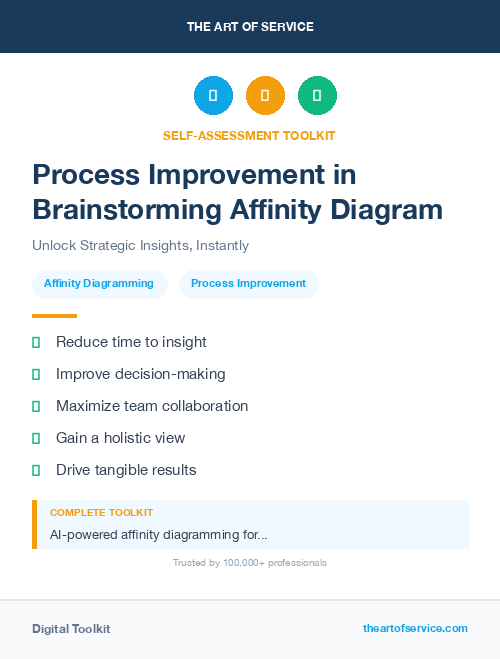 THE ART OF SERVICE

SELF-ASSESSMENT TOOLKIT

Process Improvement in Brainstorming Affinity Diagram

Unlock Strategic Insights, Instantly

Affinity Diagramming

Process Improvement

Reduce time to insight

Improve decision-making

Maximize team collaboration

Gain a holistic view

Drive tangible results

COMPLETE TOOLKIT

AI-powered affinity diagramming for...

Trusted by 100,000+ professionals

Digital Toolkit

theartofservice.com